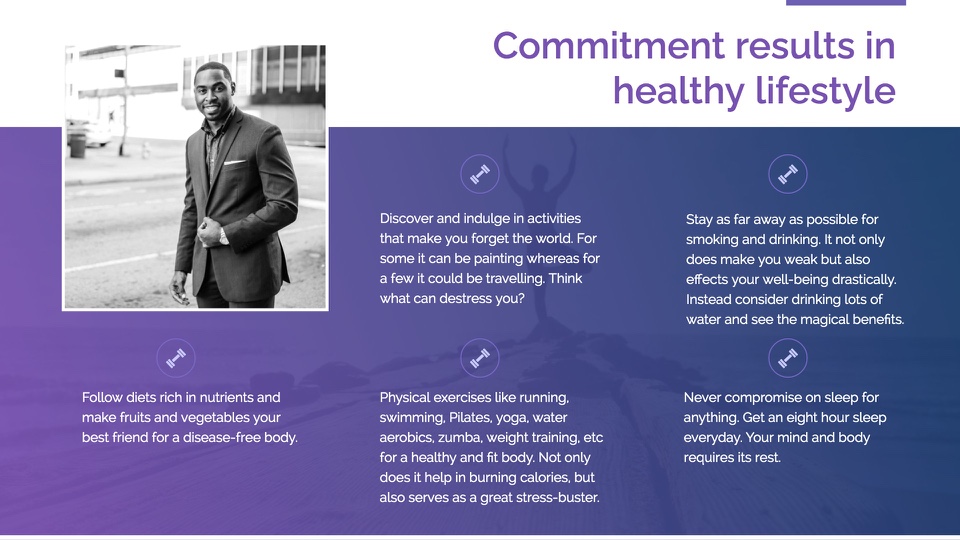 Commitment results in healthy lifestyle

Discover and indulge in activities that make you forget the world. For some it can be painting whereas for a few it could be travelling. Think what can destress you?

Stay as far away as possible for smoking and drinking. It not only does make you weak but also effects your well-being drastically. Instead consider drinking lots of water and see the magical benefits.

Follow diets rich in nutrients and make fruits and vegetables your best friend for a disease-free body.

Physical exercises like running, swimming, Pilates, yoga, water aerobics, zumba, weight training, etc for a healthy and fit body. Not only does it help in burning calories, but also serves as a great stress-buster.

Never compromise on sleep for anything. Get an eight hour sleep everyday. Your mind and body requires its rest.